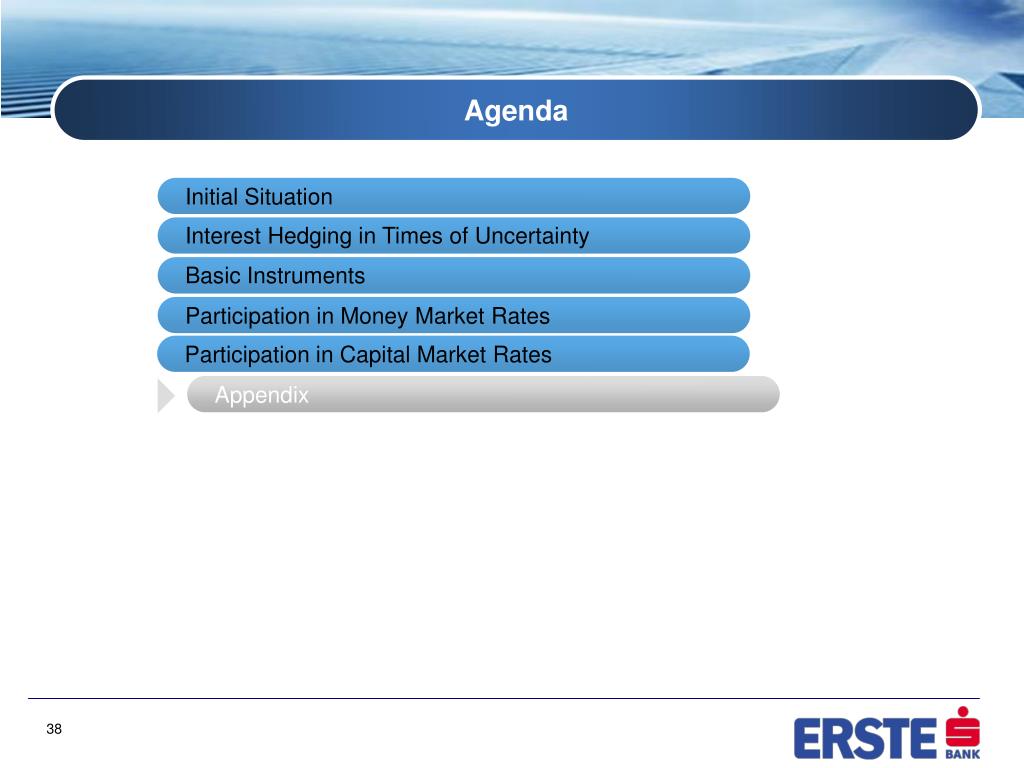 Agenda

Initial Situation

Interest Hedging in Times of Uncertainty

Basic Instruments

Participation in Money Market Rates

Participation in Capital Market Rates

Appendix

38

ERSTE BANK